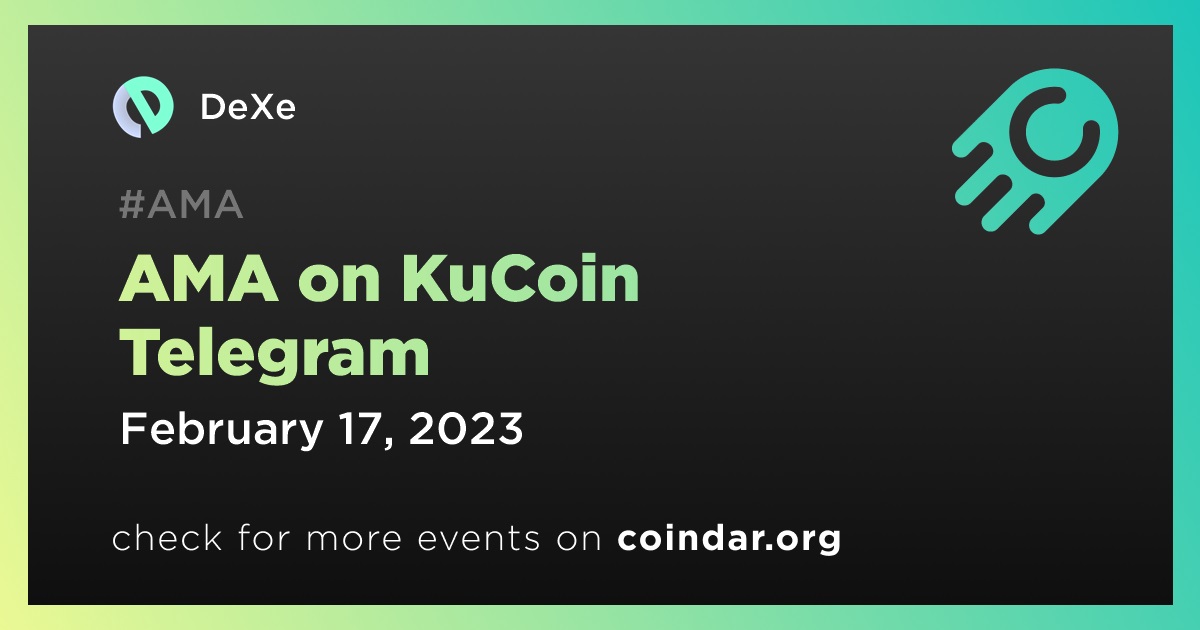 DeXe

#AMA

AMA on KuCoin Telegram

February 17, 2023

check for more events on coindar.org